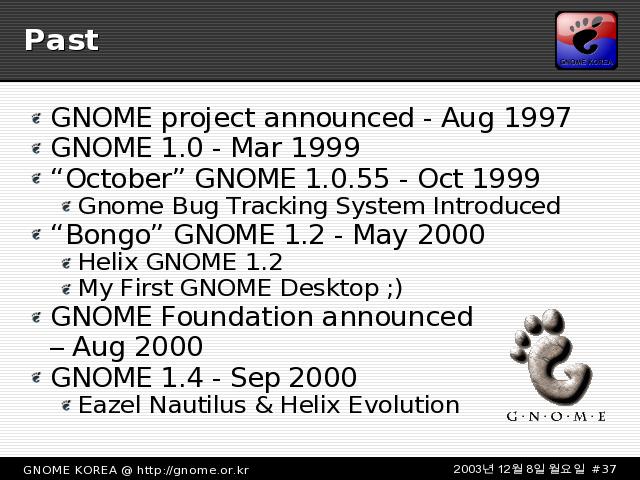 Past

GNOME KOREA

GNOME project announced - Aug 1997
GNOME 1.0 - Mar 1999
“October” GNOME 1.0.55 - Oct 1999
Gnome Bug Tracking System Introduced
“Bongo” GNOME 1.2 - May 2000
Helix GNOME 1.2
My First GNOME Desktop ;)
GNOME Foundation announced – Aug 2000
GNOME 1.4 - Sep 2000
Eazel Nautilus & Helix Evolution

G·N·O·M·E

GNOME KOREA @ http://gnome.or.kr

2003년 12월 8일 월요일 #37